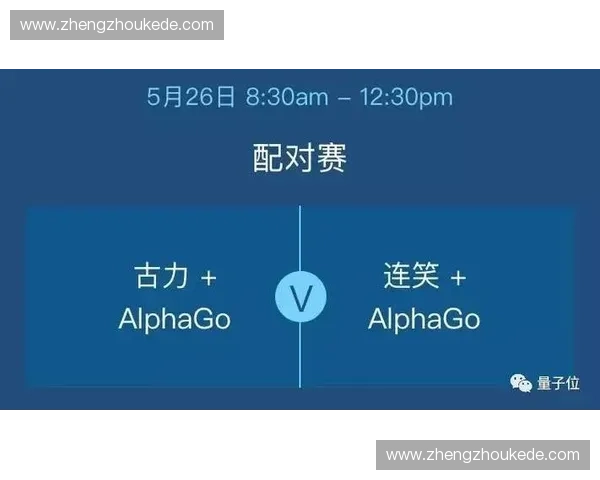 www.zhengzhoukede.com

5月26日 8:30am – 12:30pm

配对赛

古力 + AlphaGo

V

连笑 + AlphaGo

量子位

www.zhengzhoukede.com